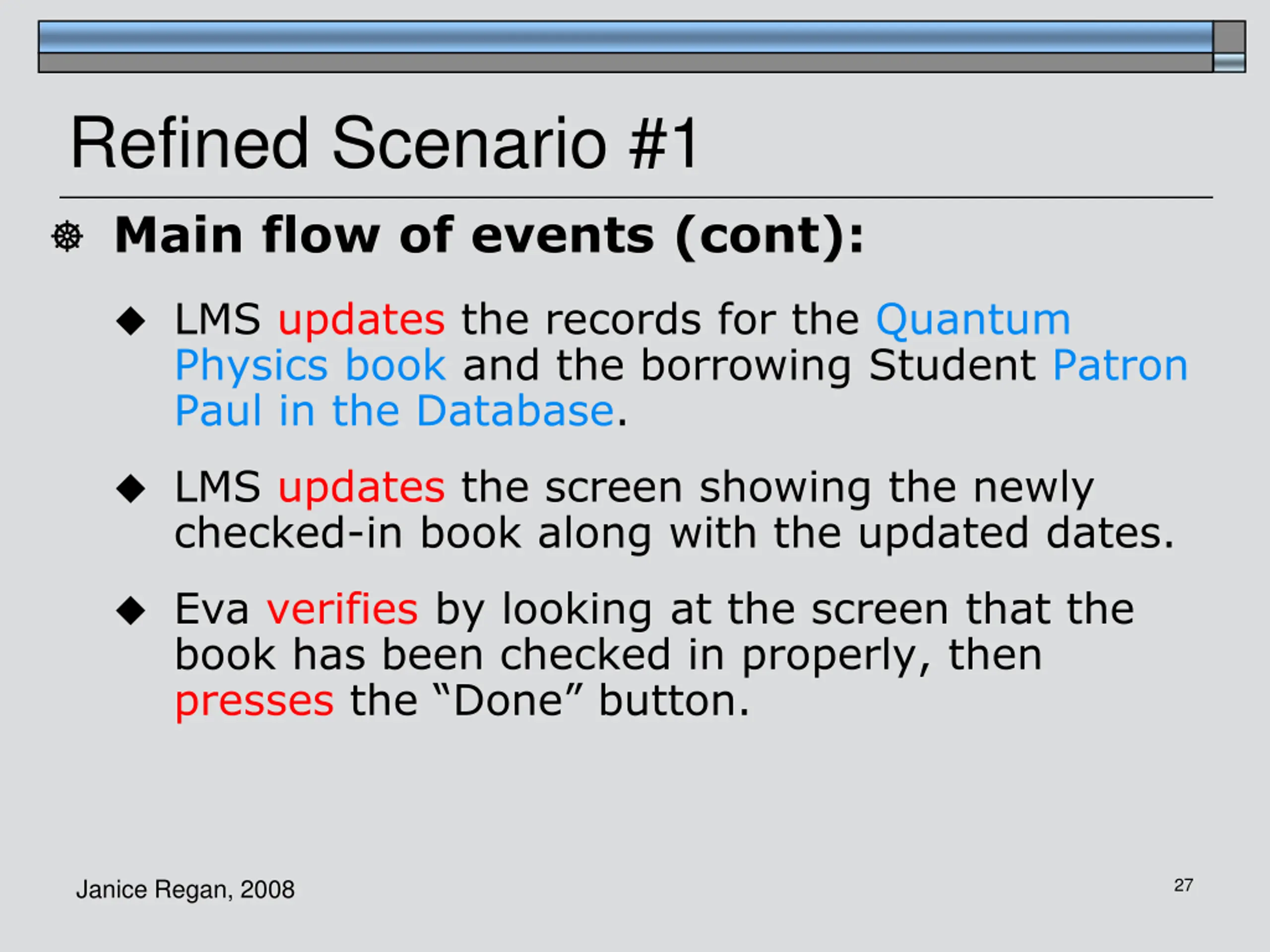 Refined Scenario #1

Main flow of events (cont):

LMS updates the records for the Quantum Physics book and the borrowing Student Patron Paul in the Database.

LMS updates the screen showing the newly checked-in book along with the updated dates.

Eva verifies by looking at the screen that the book has been checked in properly, then presses the “Done” button.

Janice Regan, 2008

27